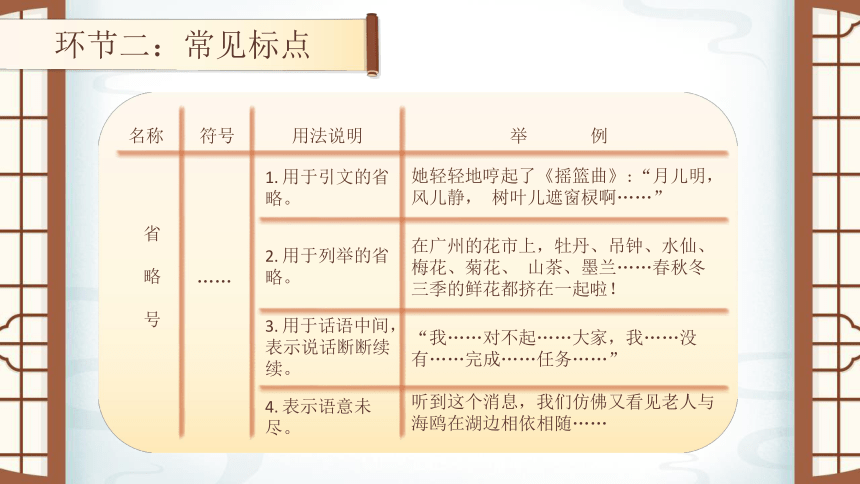 环节二：常见标点

| 名称 | 符号 | 用法说明 | 举　　例 |
|---|---|---|---|
| 省略号 | …… | 1. 用于引文的省略。 | 她轻轻地哼起了《摇篮曲》：“月儿明，风儿静，　树叶儿遮窗棂啊……” |
| | | 2. 用于列举的省略。 | 在广州的花市上，牡丹、吊钟、水仙、梅花、菊花、　山茶、墨兰……春秋冬三季的鲜花都挤在一起啦！ |
| | | 3. 用于话语中间，表示说话断断续续。 | “我……对不起……大家，我……没有……完成……任务……” |
| | | 4. 表示语意未尽。 | 听到这个消息，我们仿佛又看见老人与海鸥在湖边相依相随…… |